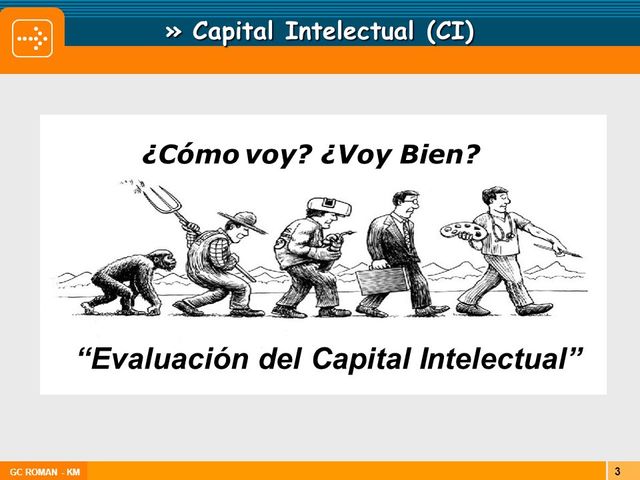 » Capital Intelectual (CI)

¿Cómo voy? ¿Voy Bien?

“Evaluación del Capital Intelectual”

GC ROMAN - KM

3